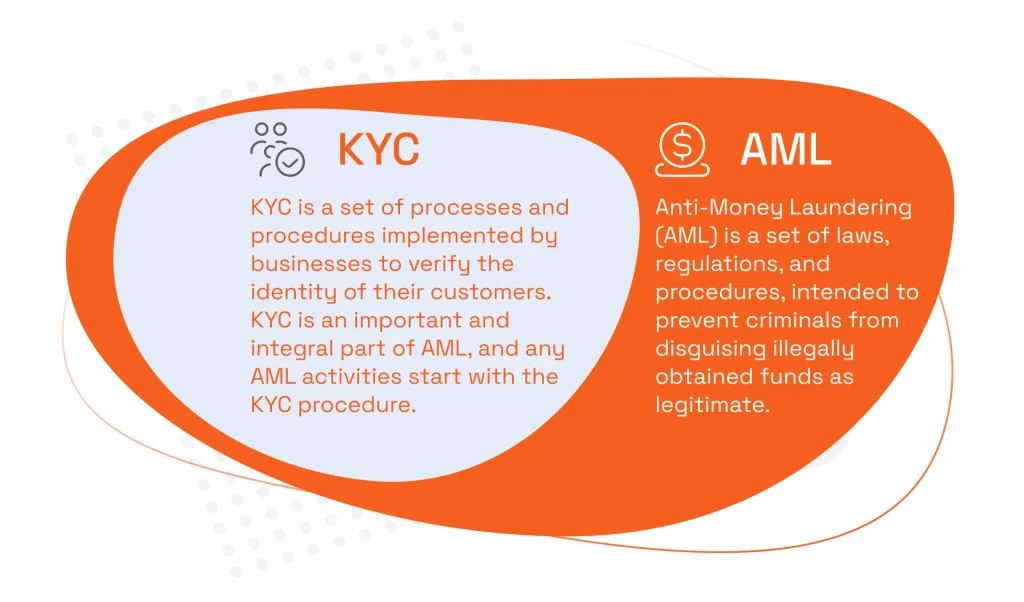 KYC

KYC is a set of processes and procedures implemented by businesses to verify the identity of their customers. KYC is an important and integral part of AML, and any AML activities start with the KYC procedure.

AML

Anti-Money Laundering (AML) is a set of laws, regulations, and procedures, intended to prevent criminals from disguising illegally obtained funds as legitimate.